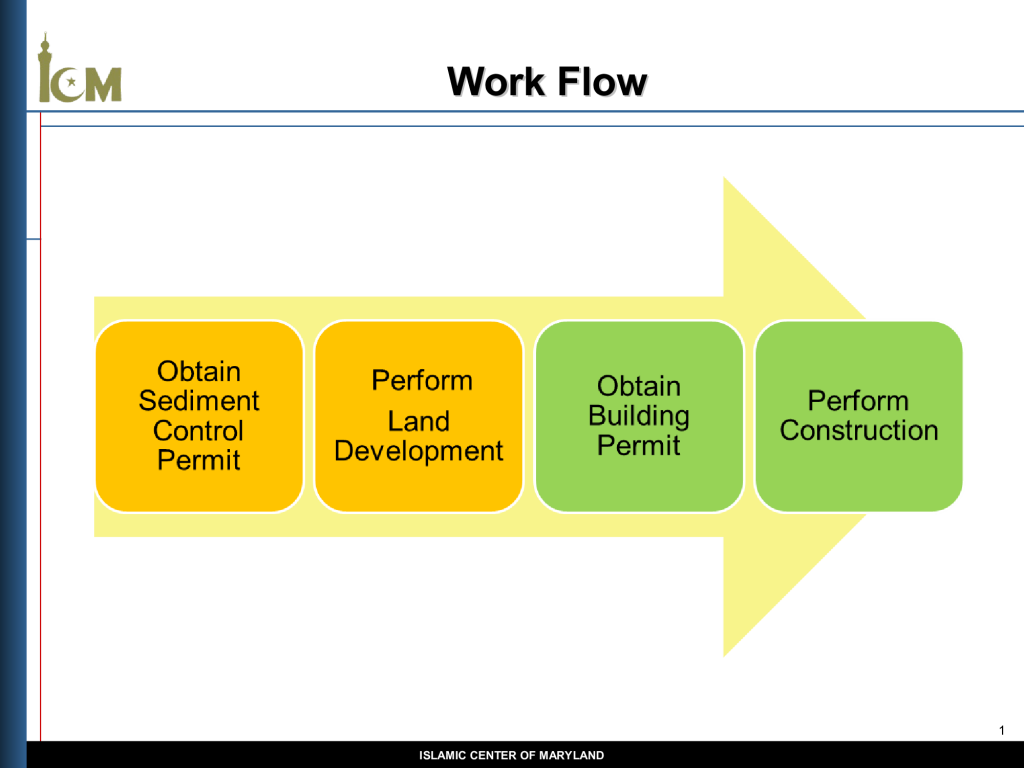 ICM

Work Flow

Obtain Sediment Control Permit

Perform Land Development

Obtain Building Permit

Perform Construction

1

ISLAMIC CENTER OF MARYLAND